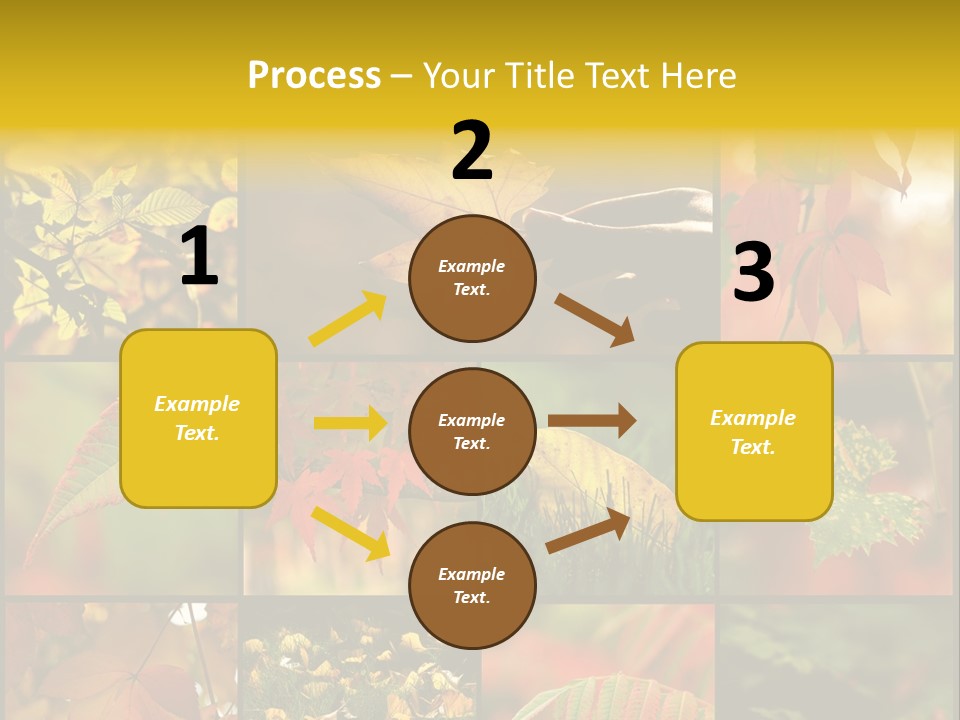 Process – Your Title Text Here

1

Example Text.

2

Example Text.

Example Text.

Example Text.

3

Example Text.